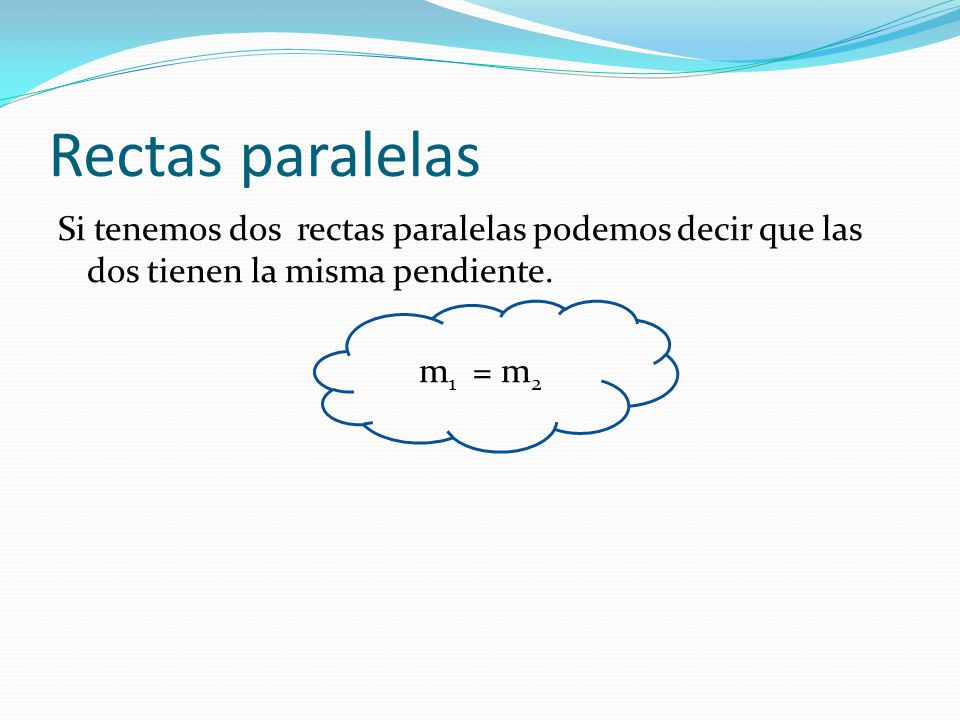 Rectas paralelas

Si tenemos dos rectas paralelas podemos decir que las dos tienen la misma pendiente.

$m_1 = m_2$